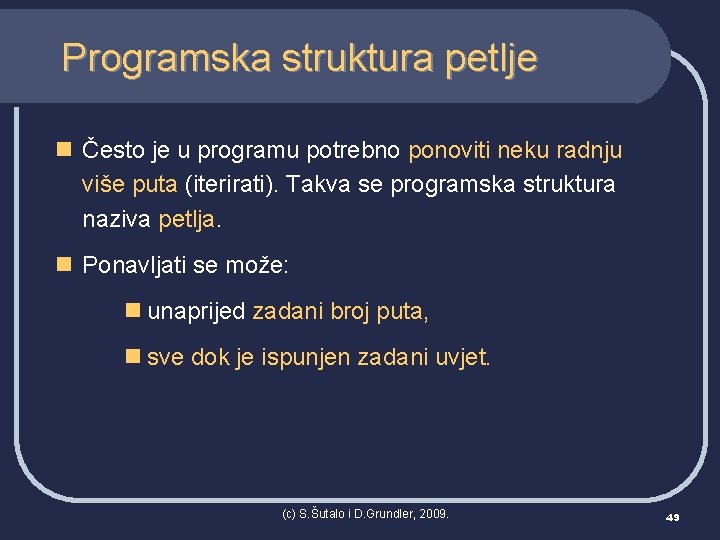 Programska struktura petlje

Često je u programu potrebno ponoviti neku radnju više puta (iterirati). Takva se programska struktura naziva petlja.

Ponavljati se može:

unaprijed zadani broj puta,

sve dok je ispunjen zadani uvjet.

(c) S.Šutalo i D.Grundler, 2009.

49